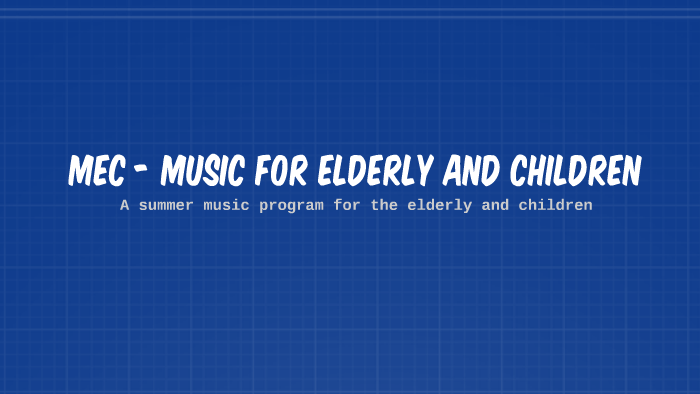 MEC - MUSIC FOR ELDERLY AND CHILDREN

A summer music program for the elderly and children